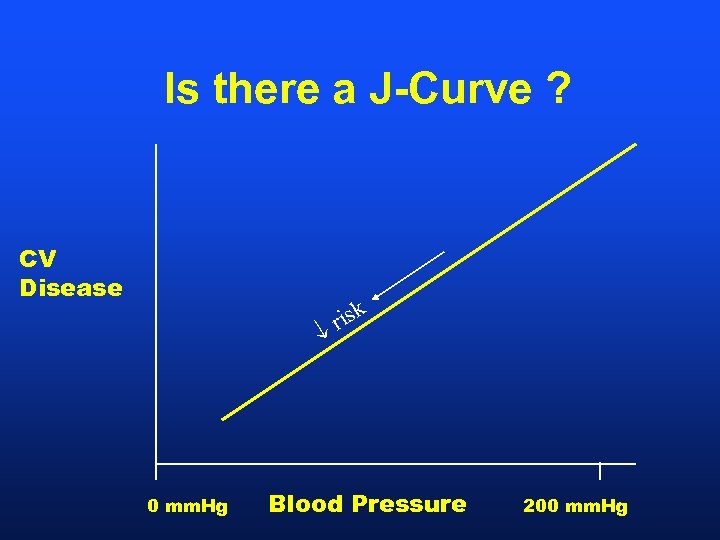 Is there a J-Curve ?

CV Disease

↓ risk

0 mmHg

Blood Pressure

200 mmHg